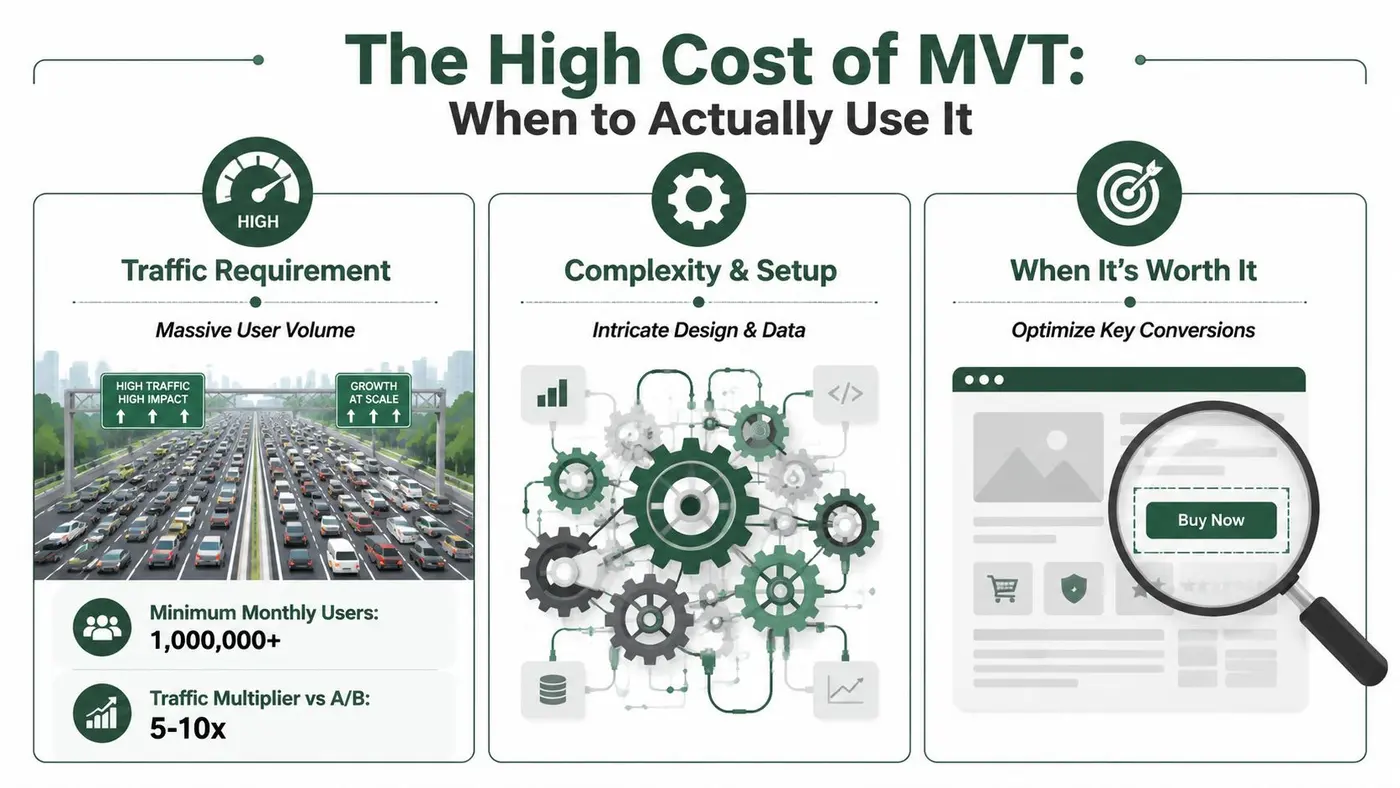 The High Cost of MVT:
When to Actually Use It

HIGH

Traffic Requirement

Massive User Volume

HIGH TRAFFIC
HIGH IMPACT

GROWTH
AT SCALE

Minimum Monthly Users:
1,000,000+

Traffic Multiplier vs A/B:
5-10x

Complexity & Setup

Intricate Design & Data

</>

When It's Worth It

Optimize Key Conversions

Buy Now